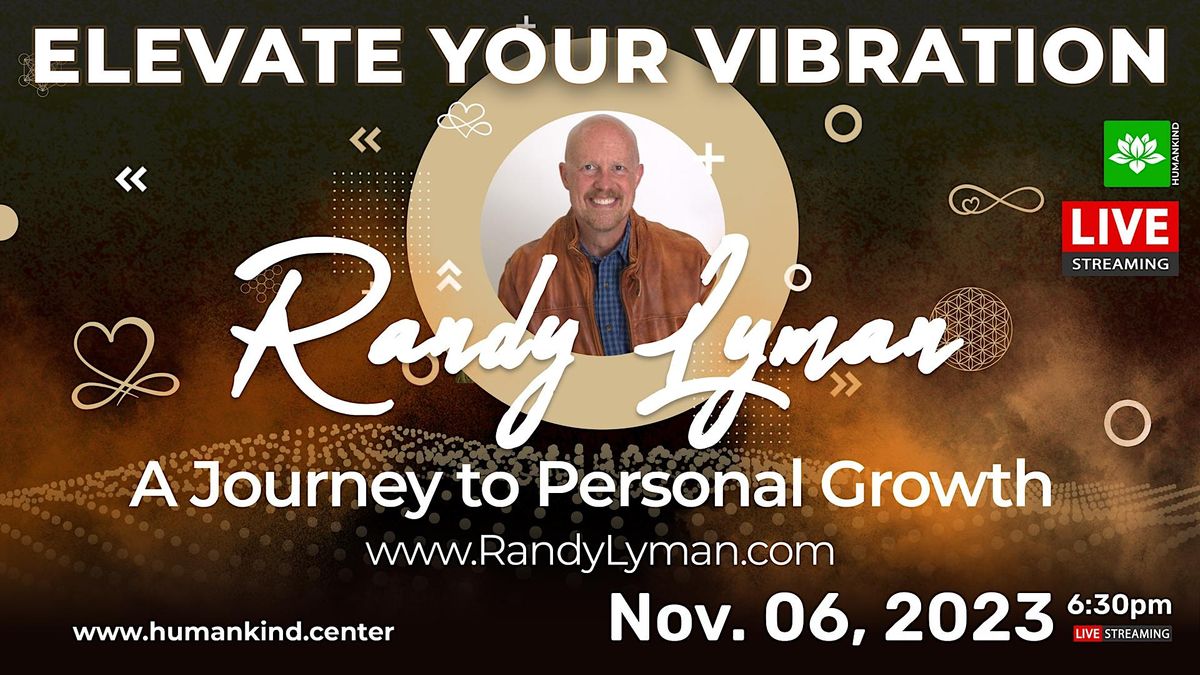 ELEVATE YOUR VIBRATION

HUMANKIND

LIVE
STREAMING

Randy Lyman

A Journey to Personal Growth

www.RandyLyman.com

www.humankind.center

Nov. 06, 2023 6:30pm
LIVE STREAMING